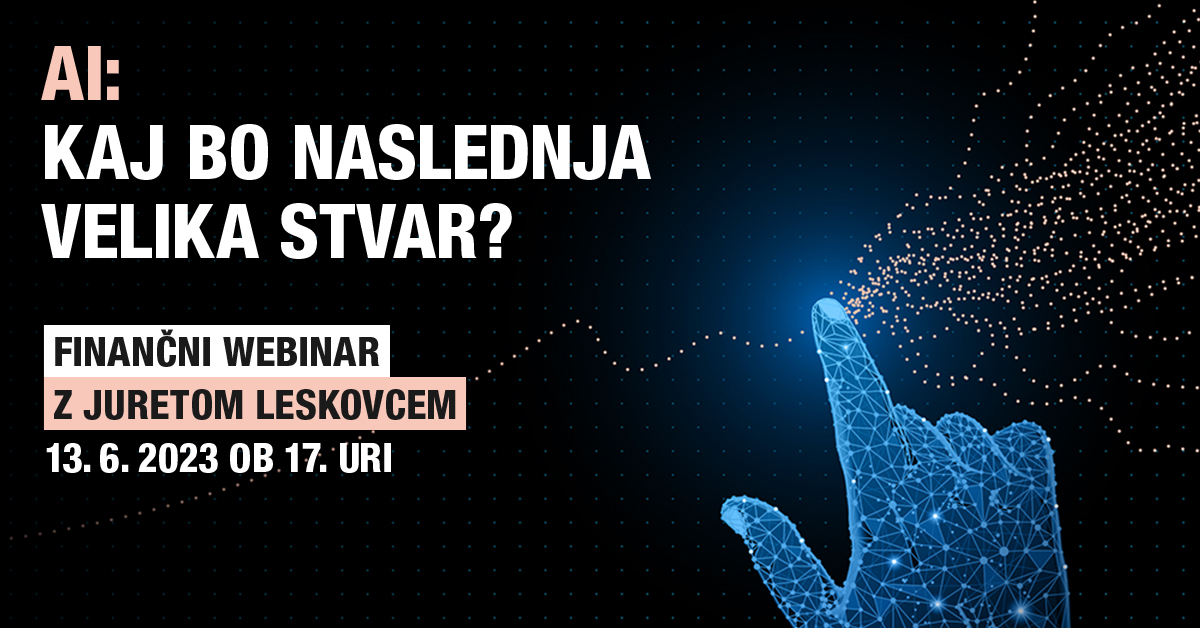 AI:
KAJ BO NASLEDNJA VELIKA STVAR?

FINANČNI WEBINAR
Z JURETOM LESKOVCEM
13. 6. 2023 OB 17. URI